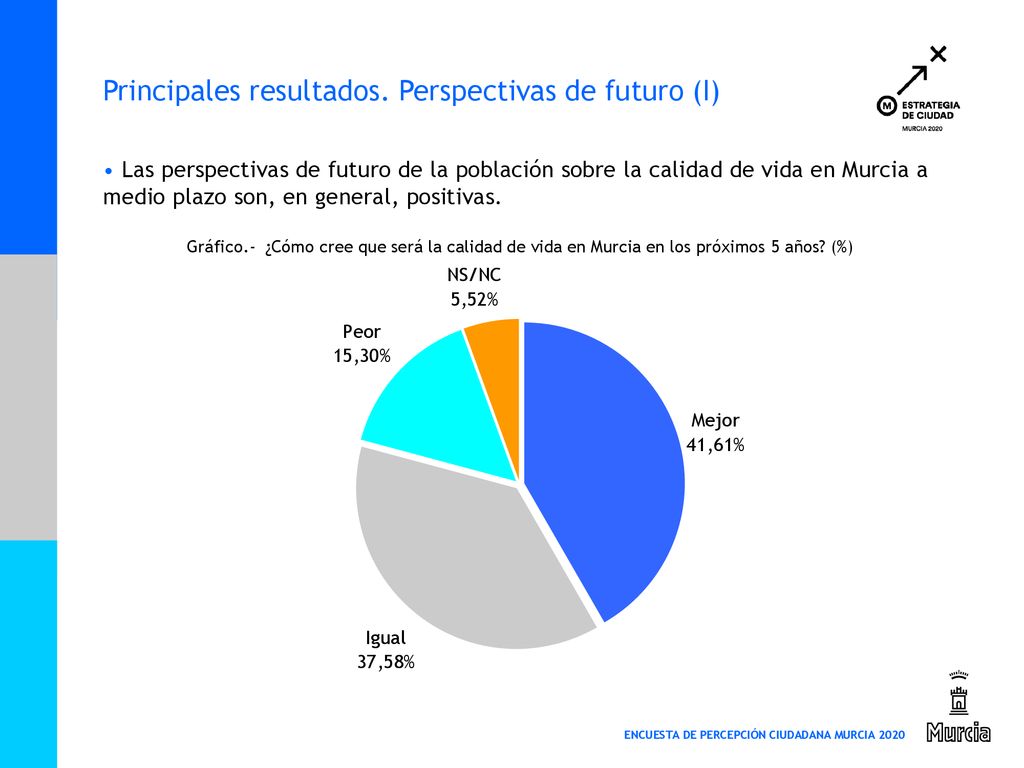 Principales resultados. Perspectivas de futuro (I)

M ESTRATEGIA DE CIUDAD MURCIA 2020

• Las perspectivas de futuro de la población sobre la calidad de vida en Murcia a medio plazo son, en general, positivas.

Gráfico.- ¿Cómo cree que será la calidad de vida en Murcia en los próximos 5 años? (%)

NS/NC
5,52%

Peor
15,30%

Mejor
41,61%

Igual
37,58%

ENCUESTA DE PERCEPCIÓN CIUDADANA MURCIA 2020

Murcia